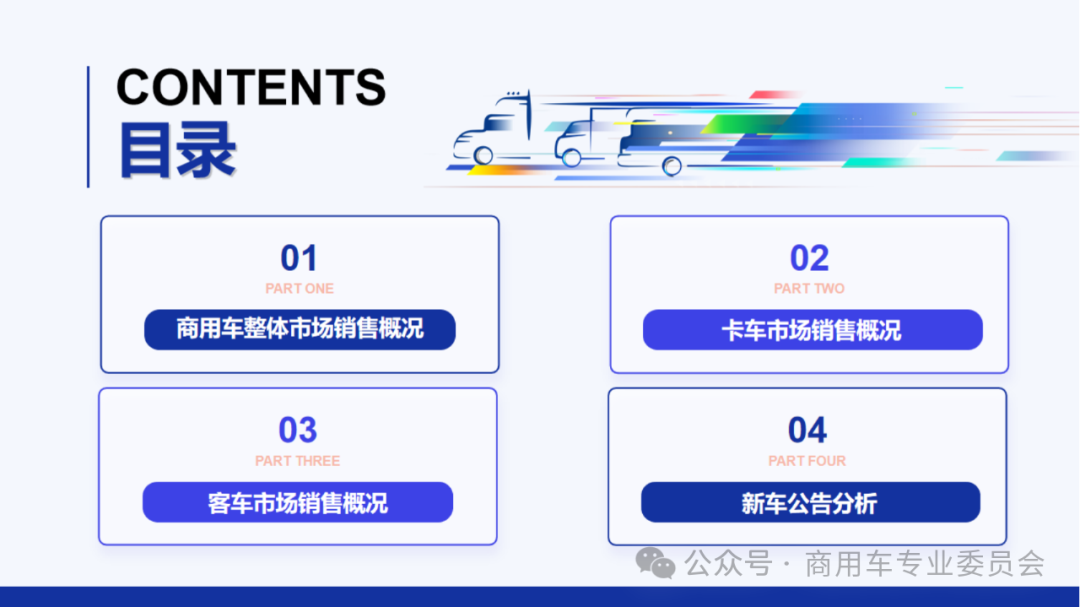 CONTENTS
目录

01
PART ONE
商用车整体市场销售概况

02
PART TWO
卡车市场销售概况

03
PART THREE
客车市场销售概况

04
PART FOUR
新车公告分析

公众号 · 商用车专业委员会